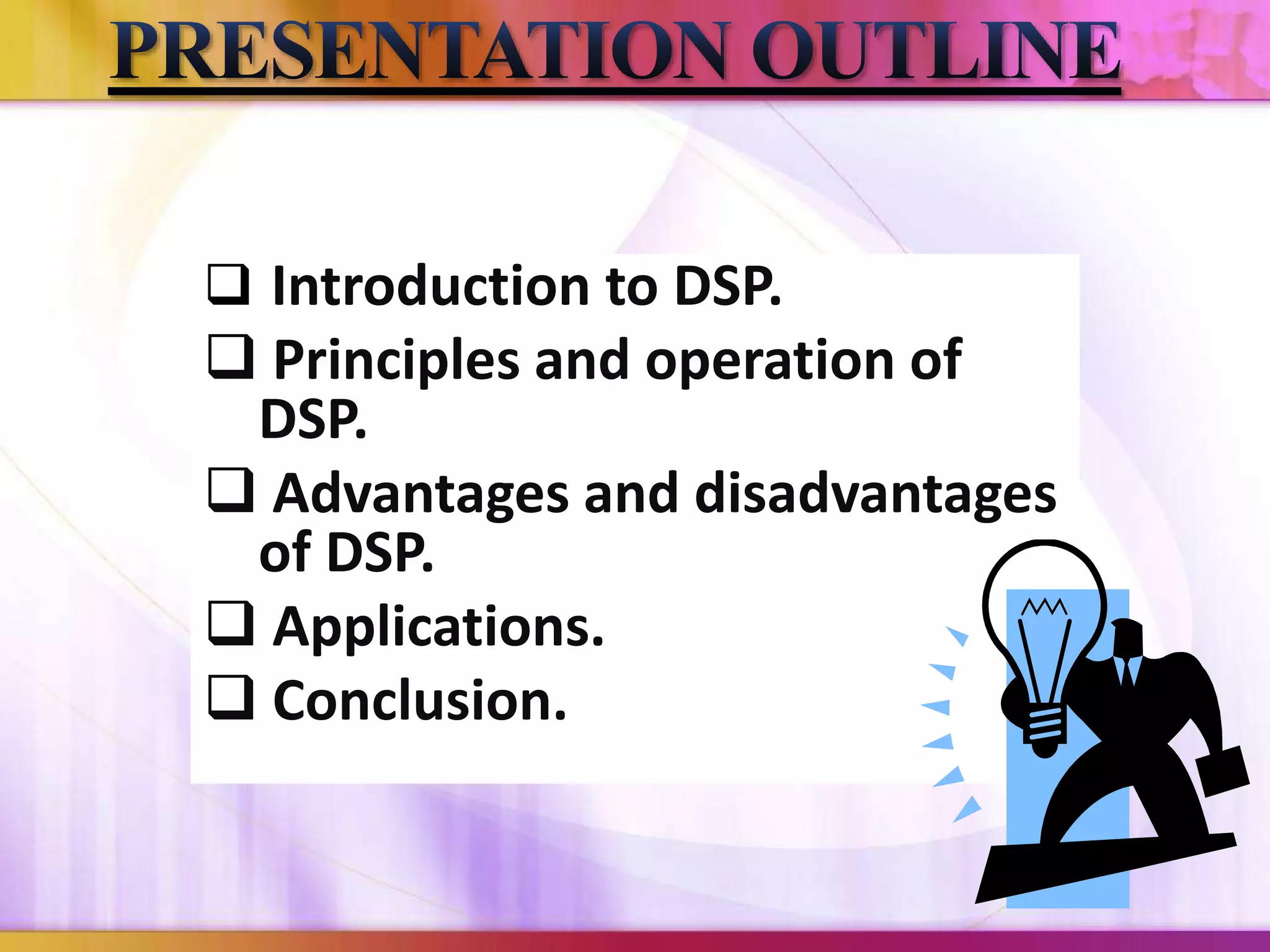 PRESENTATION OUTLINE

❑ Introduction to DSP.
❑ Principles and operation of DSP.
❑ Advantages and disadvantages of DSP.
❑ Applications.
❑ Conclusion.